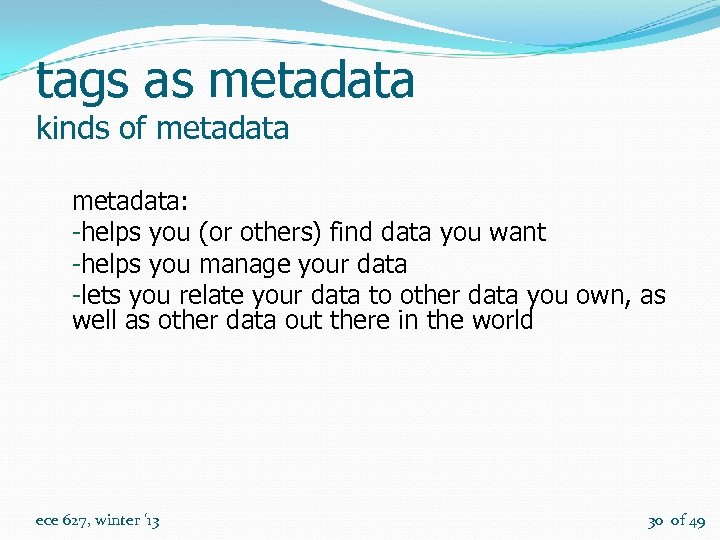 tags as metadata
kinds of metadata

metadata:
-helps you (or others) find data you want
-helps you manage your data
-lets you relate your data to other data you own, as well as other data out there in the world

ece 627, winter '13

30 of 49